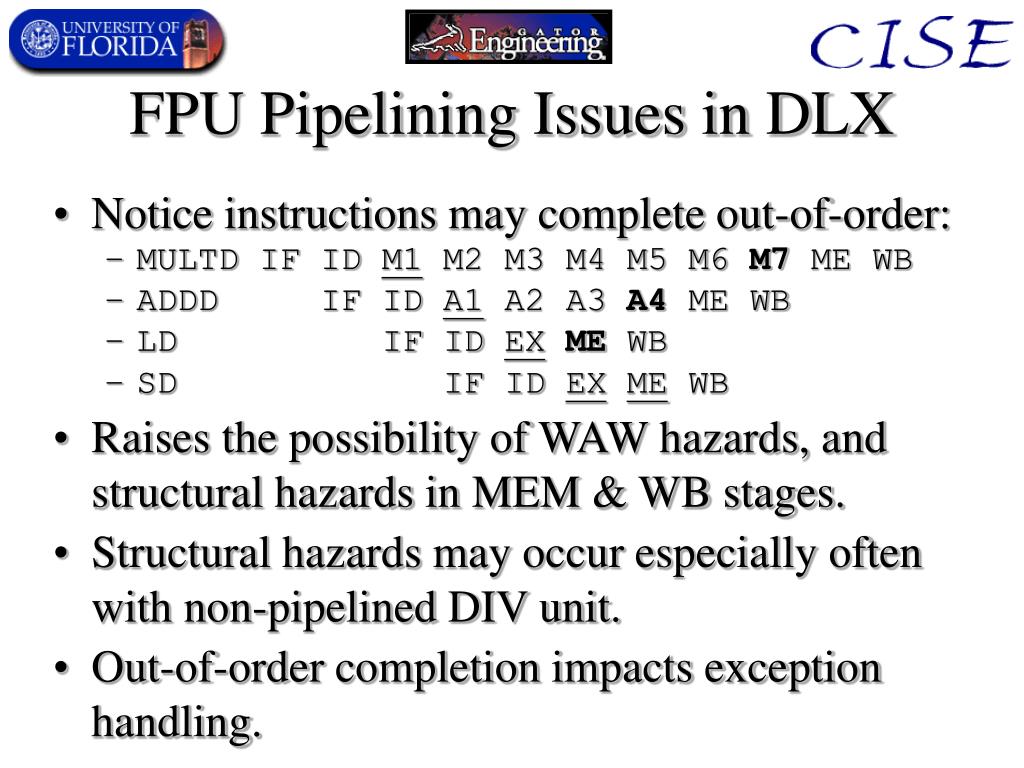 UNIVERSITY OF FLORIDA

GATOR Engineering

CISE

FPU Pipelining Issues in DLX

• Notice instructions may complete out-of-order:
– MULTD IF ID M1 M2 M3 M4 M5 M6 M7 ME WB
– ADDD IF ID A1 A2 A3 A4 ME WB
– LD IF ID EX ME WB
– SD IF ID EX ME WB

• Raises the possibility of WAW hazards, and structural hazards in MEM & WB stages.

• Structural hazards may occur especially often with non-pipelined DIV unit.

• Out-of-order completion impacts exception handling.